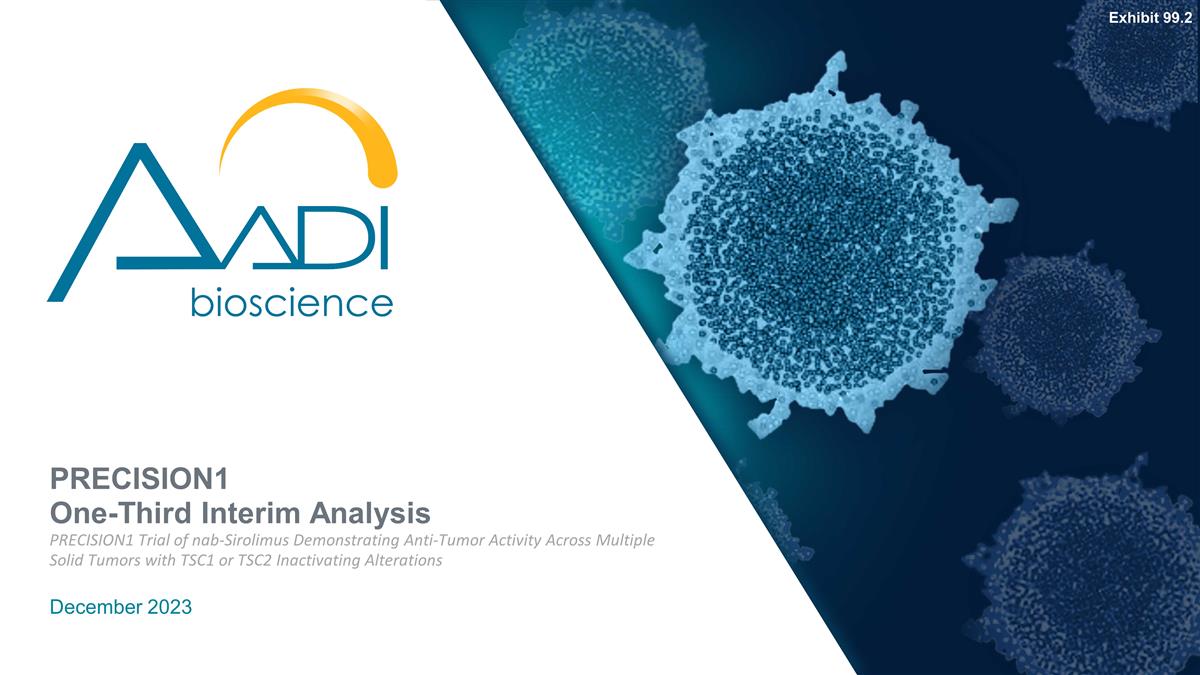 Exhibit 99.2

AADI
bioscience

PRECISION1
One-Third Interim Analysis
PRECISION1 Trial of nab-Sirolimus Demonstrating Anti-Tumor Activity Across Multiple Solid Tumors with TSC1 or TSC2 Inactivating Alterations

December 2023